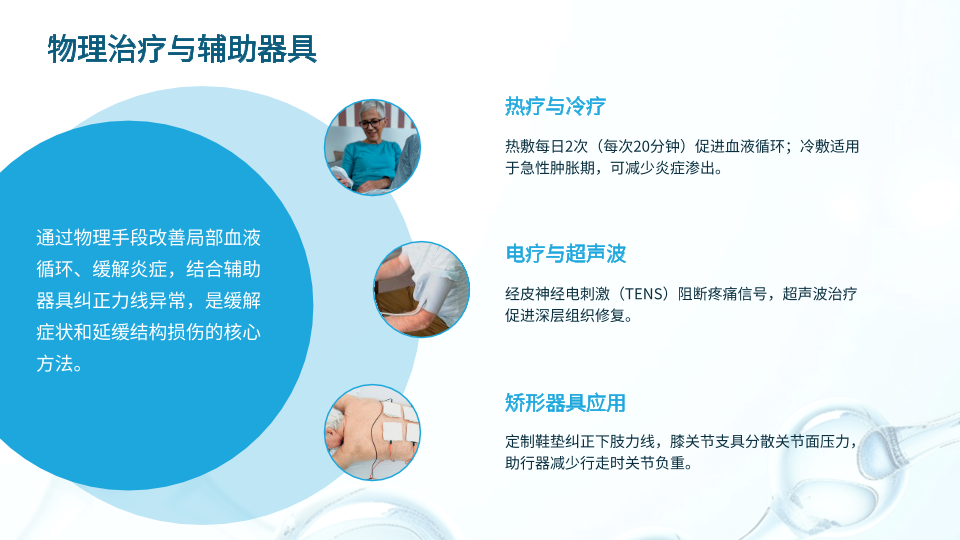 物理治疗与辅助器具

通过物理手段改善局部血液循环、缓解炎症，结合辅助器具纠正力线异常，是缓解症状和延缓结构损伤的核心方法。

热疗与冷疗

热敷每日2次（每次20分钟）促进血液循环；冷敷适用于急性肿胀期，可减少炎症渗出。

电疗与超声波

经皮神经电刺激（TENS）阻断疼痛信号，超声波治疗促进深层组织修复。

矫形器具应用

定制鞋垫纠正下肢力线，膝关节支具分散关节面压力，助行器减少行走时关节负重。